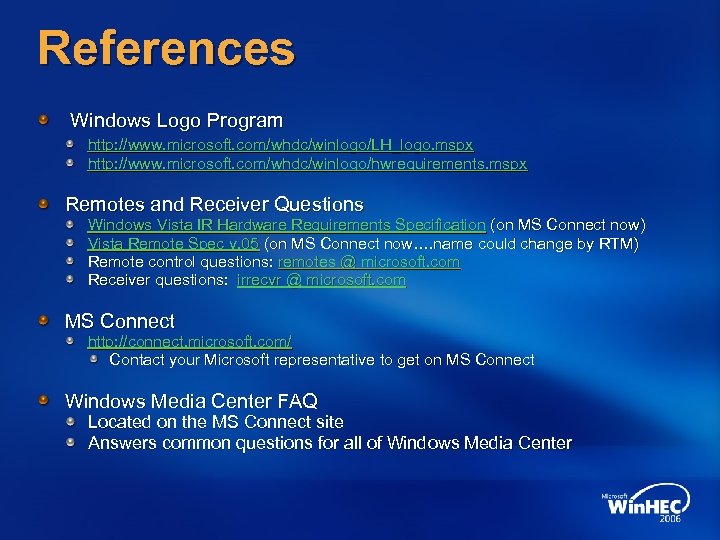 References

Windows Logo Program

http://www.microsoft.com/whdc/winlogo/LH_logo.mspx

http://www.microsoft.com/whdc/winlogo/hwrequirements.mspx

Remotes and Receiver Questions

Windows Vista IR Hardware Requirements Specification (on MS Connect now)

Vista Remote Spec v.05 (on MS Connect now….name could change by RTM)

Remote control questions: remotes @ microsoft.com

Receiver questions: irrecvr @ microsoft.com

MS Connect

http://connect.microsoft.com/

Contact your Microsoft representative to get on MS Connect

Windows Media Center FAQ

Located on the MS Connect site

Answers common questions for all of Windows Media Center

Microsoft WinHEC 2006